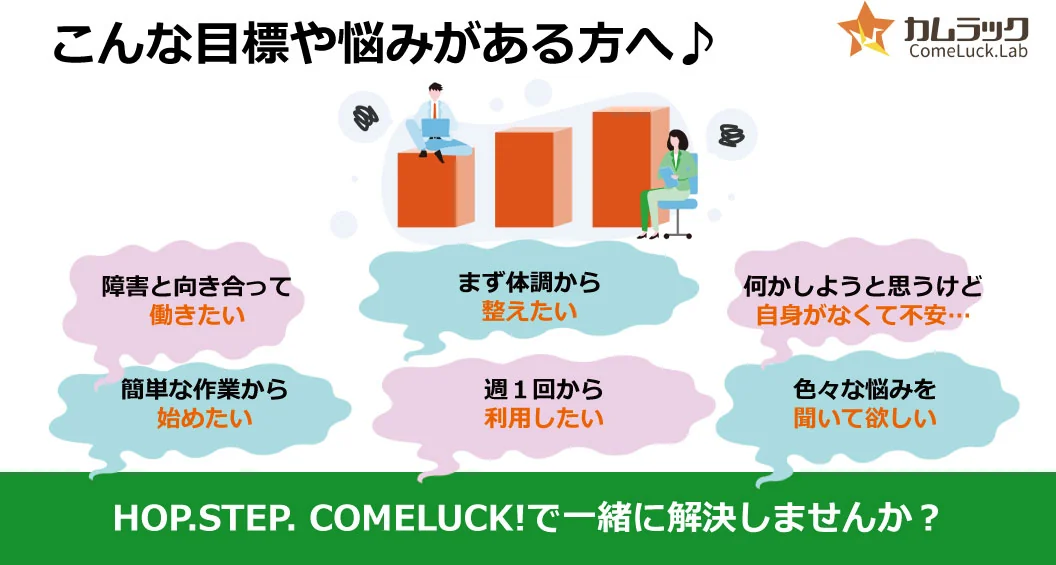 こんな目標や悩みがある方へ♪

カムラック
ComeLuck.Lab

障害と向き合って
働きたい

まず体調から
整えたい

何かしようと思うけど
自身がなくて不安…

簡単な作業から
始めたい

週１回から
利用したい

色々な悩みを
聞いて欲しい

HOP.STEP. COMELUCK!で一緒に解決しませんか？